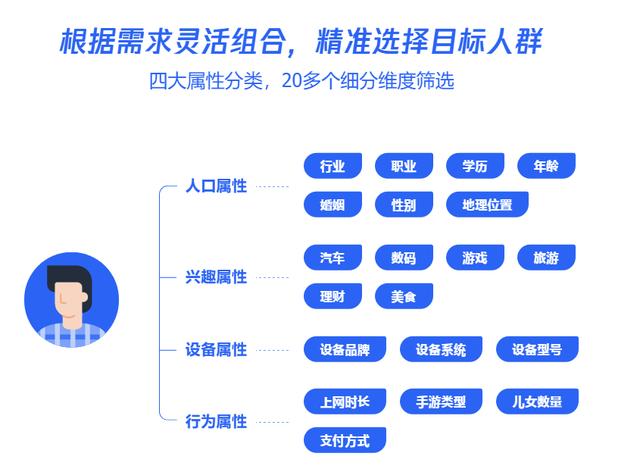 根据需求灵活组合，精准选择目标人群

四大属性分类，20多个细分维度筛选

人口属性
行业 职业 学历 年龄
婚姻 性别 地理位置

兴趣属性
汽车 数码 游戏 旅游
理财 美食

设备属性
设备品牌 设备系统 设备型号

行为属性
上网时长 手游类型 儿女数量
支付方式